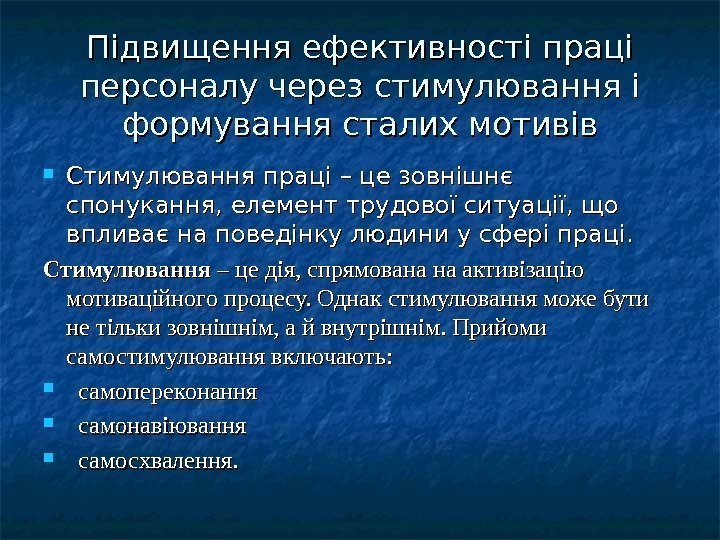 Підвищення ефективності праці персоналу через стимулювання і формування сталих мотивів

Стимулювання праці – це зовнішнє спонукання, елемент трудової ситуації, що впливає на поведінку людини у сфері праці.

Стимулювання – це дія, спрямована на активізацію мотиваційного процесу. Однак стимулювання може бути не тільки зовнішнім, а й внутрішнім. Прийоми самостимулювання включають:

самопереконання

самонавіювання

самосхвалення.